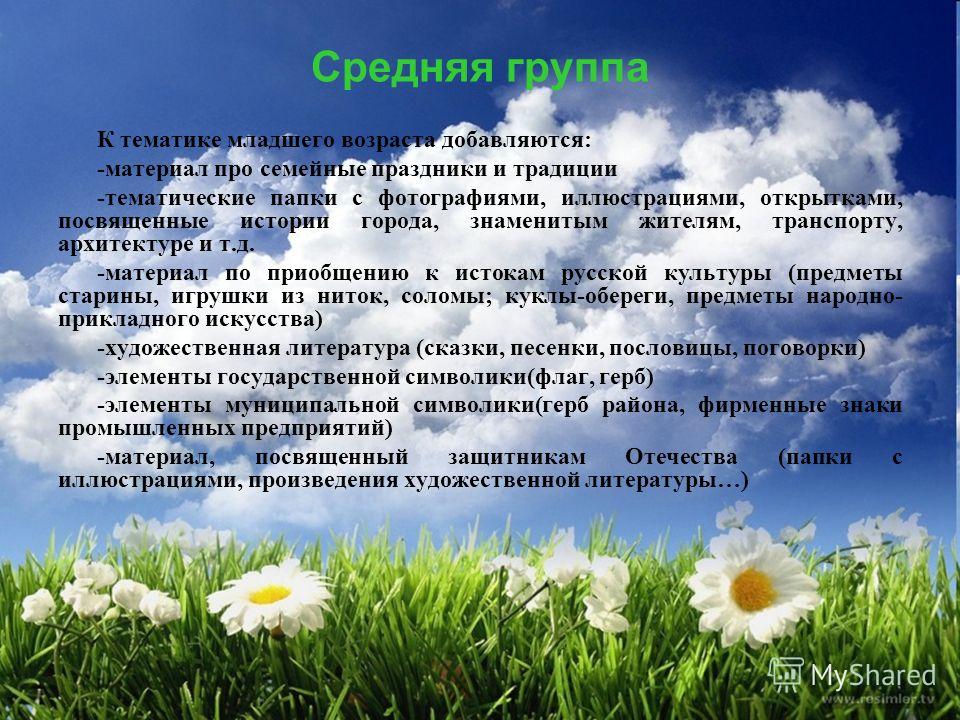 Средняя группа

К тематике младшего возраста добавляются:

-материал про семейные праздники и традиции

-тематические папки с фотографиями, иллюстрациями, открытками, посвященные истории города, знаменитым жителям, транспорту, архитектуре и т.д.

-материал по приобщению к истокам русской культуры (предметы старины, игрушки из ниток, соломы; куклы-обереги, предметы народно-прикладного искусства)

-художественная литература (сказки, песенки, пословицы, поговорки)

-элементы государственной символики(флаг, герб)

-элементы муниципальной символики(герб района, фирменные знаки промышленных предприятий)

-материал, посвященный защитникам Отечества (папки с иллюстрациями, произведения художественной литературы…)

MyShared

www.resimler.tv